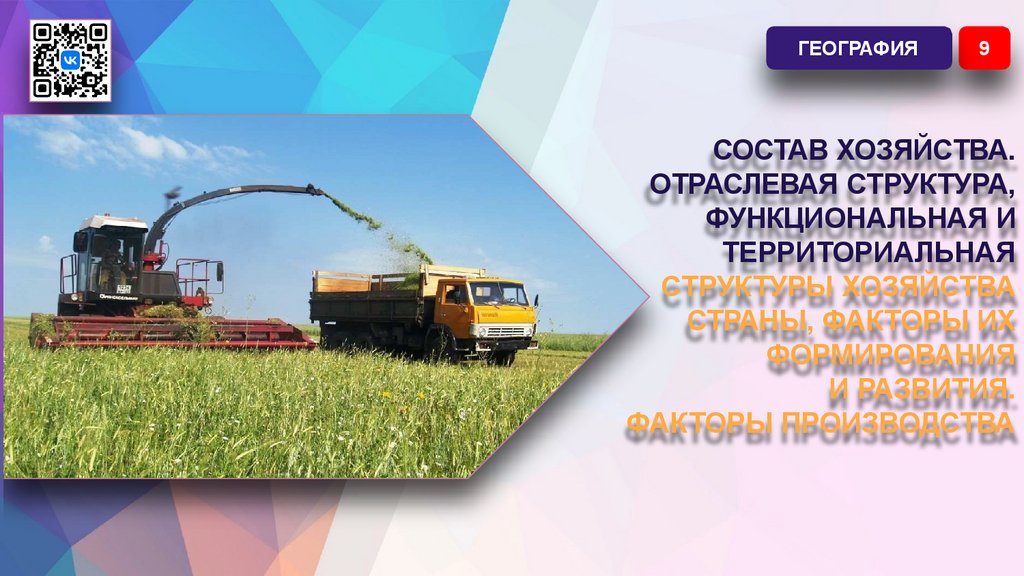 ГЕОГРАФИЯ

9

СОСТАВ ХОЗЯЙСТВА. ОТРАСЛЕВАЯ СТРУКТУРА, ФУНКЦИОНАЛЬНАЯ И ТЕРРИТОРИАЛЬНАЯ СТРУКТУРЫ ХОЗЯЙСТВА СТРАНЫ, ФАКТОРЫ ИХ ФОРМИРОВАНИЯ И РАЗВИТИЯ. ФАКТОРЫ ПРОИЗВОДСТВА